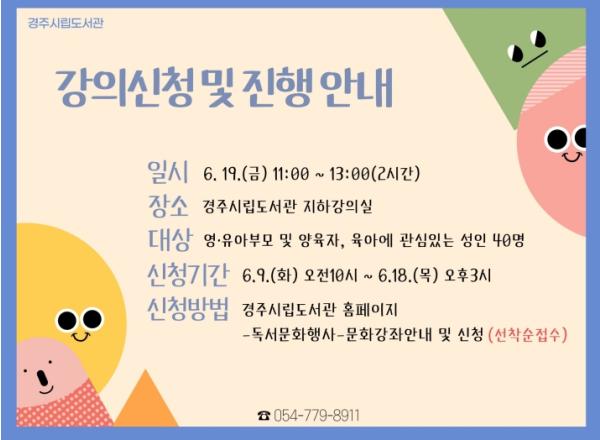 경주시립도서관

강의신청 및 진행 안내

일시 6. 19.(금) 11:00 ~ 13:00(2시간)
장소 경주시립도서관 지하강의실
대상 영·유아부모 및 양육자, 육아에 관심있는 성인 40명
신청기간 6.9.(화) 오전10시 ~ 6.18.(목) 오후3시
신청방법 경주시립도서관 홈페이지 -독서문화행사-문화강좌안내 및 신청 (선착순접수)

☎ 054-779-8911